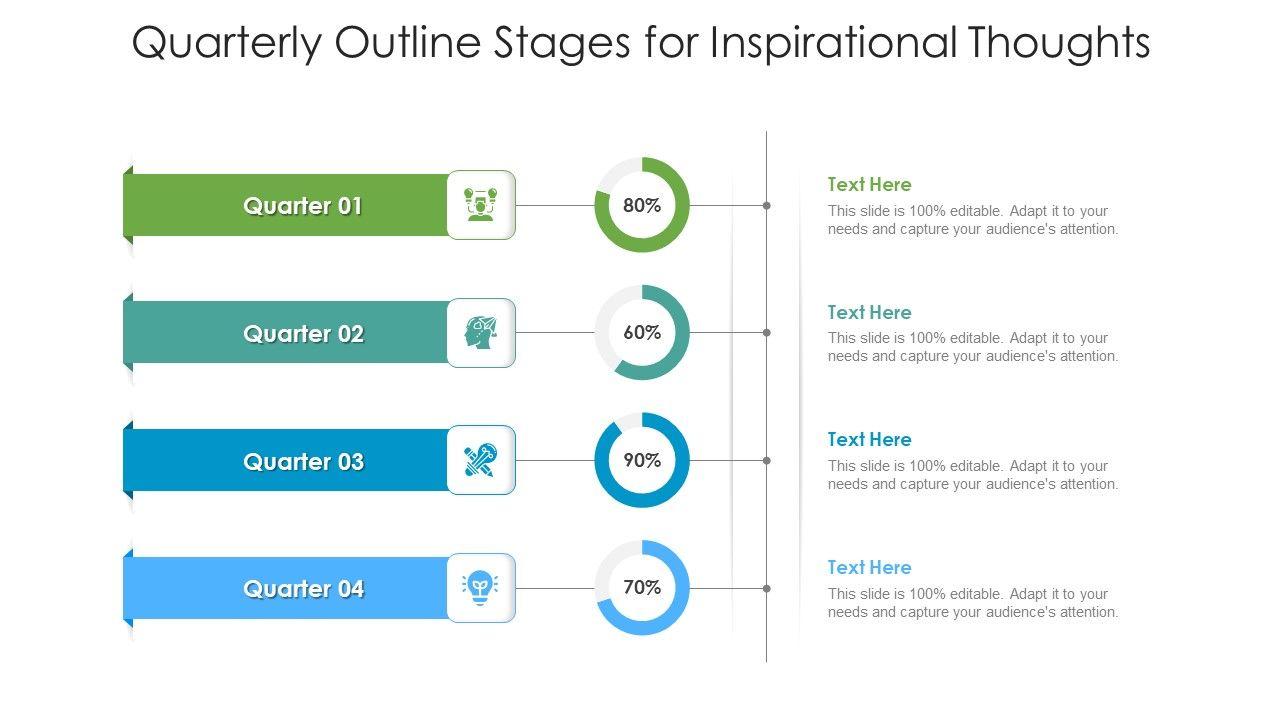 Quarterly Outline Stages for Inspirational Thoughts

Quarter 01

80%

Text Here

This slide is 100% editable. Adapt it to your needs and capture your audience's attention.

Quarter 02

60%

Text Here

This slide is 100% editable. Adapt it to your needs and capture your audience's attention.

Quarter 03

90%

Text Here

This slide is 100% editable. Adapt it to your needs and capture your audience's attention.

Quarter 04

70%

Text Here

This slide is 100% editable. Adapt it to your needs and capture your audience's attention.